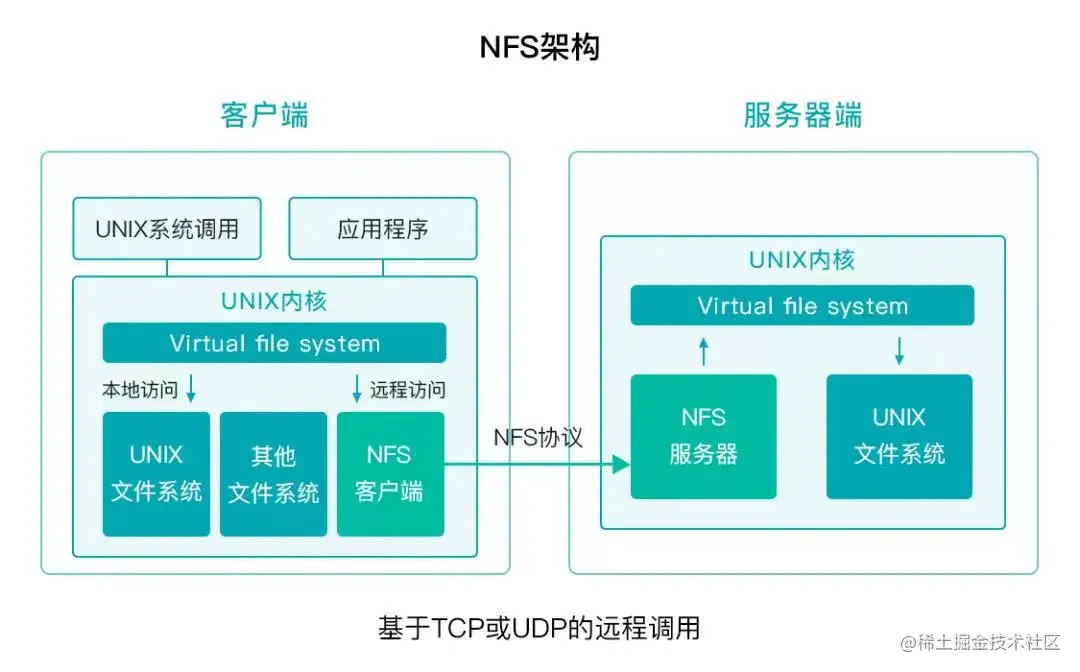 NFS架构

客户端

UNIX系统调用

应用程序

UNIX内核

Virtual file system

本地访问

远程访问

UNIX 文件系统

其他 文件系统

NFS 客户端

NFS协议

服务器端

UNIX内核

Virtual file system

NFS 服务器

UNIX 文件系统

基于TCP或UDP的远程调用

@稀土掘金技术社区